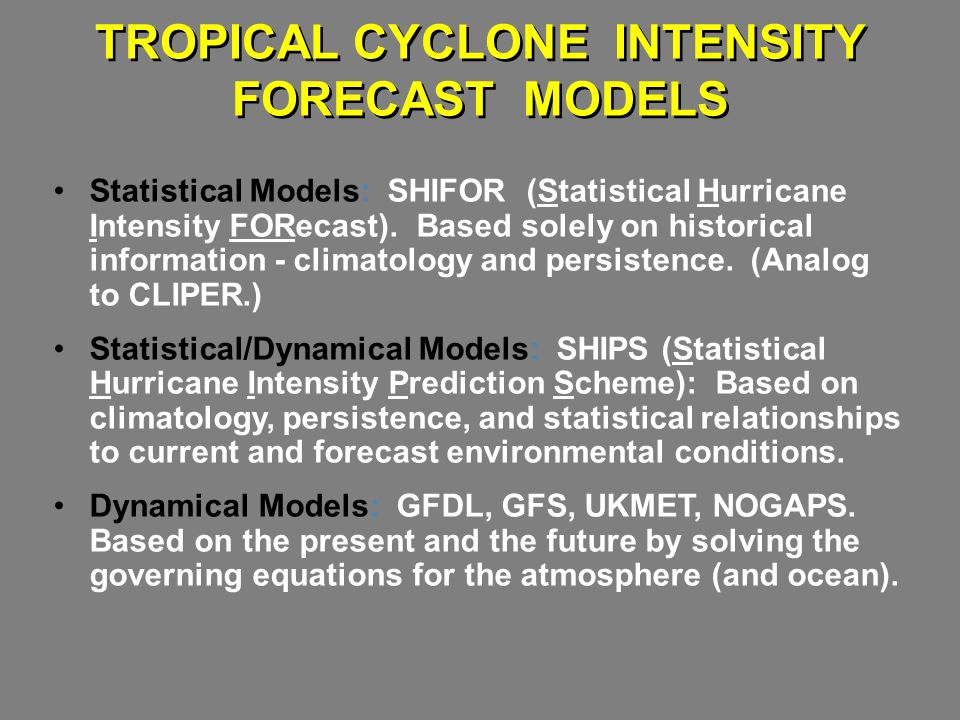 TROPICAL CYCLONE INTENSITY FORECAST MODELS

• Statistical Models: SHIFOR (Statistical Hurricane Intensity FORecast). Based solely on historical information - climatology and persistence. (Analog to CLIPER.)

• Statistical/Dynamical Models: SHIPS (Statistical Hurricane Intensity Prediction Scheme): Based on climatology, persistence, and statistical relationships to current and forecast environmental conditions.

• Dynamical Models: GFDL, GFS, UKMET, NOGAPS. Based on the present and the future by solving the governing equations for the atmosphere (and ocean).